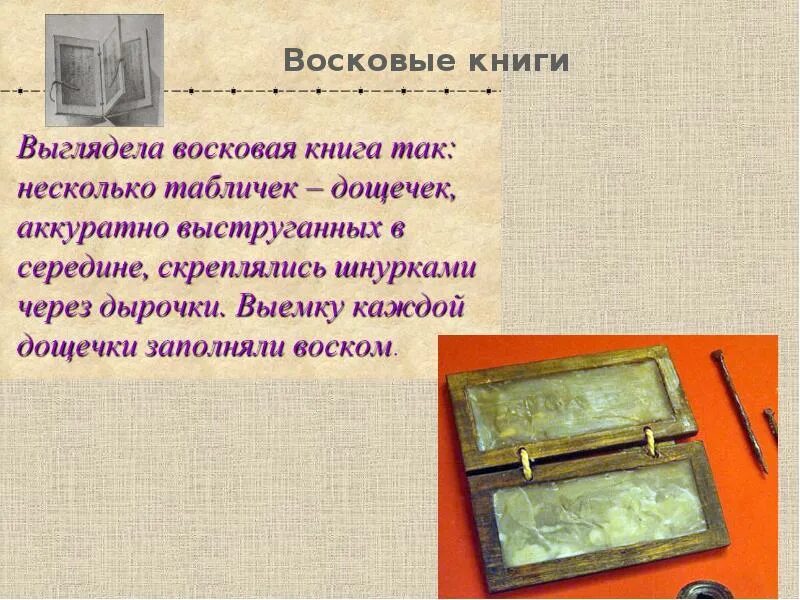 Восковые книги

Выглядела восковая книга так: несколько табличек – дощечек, аккуратно выструганных в середине, скреплялись шнурками через дырочки. Выемку каждой дощечки заполняли воском.